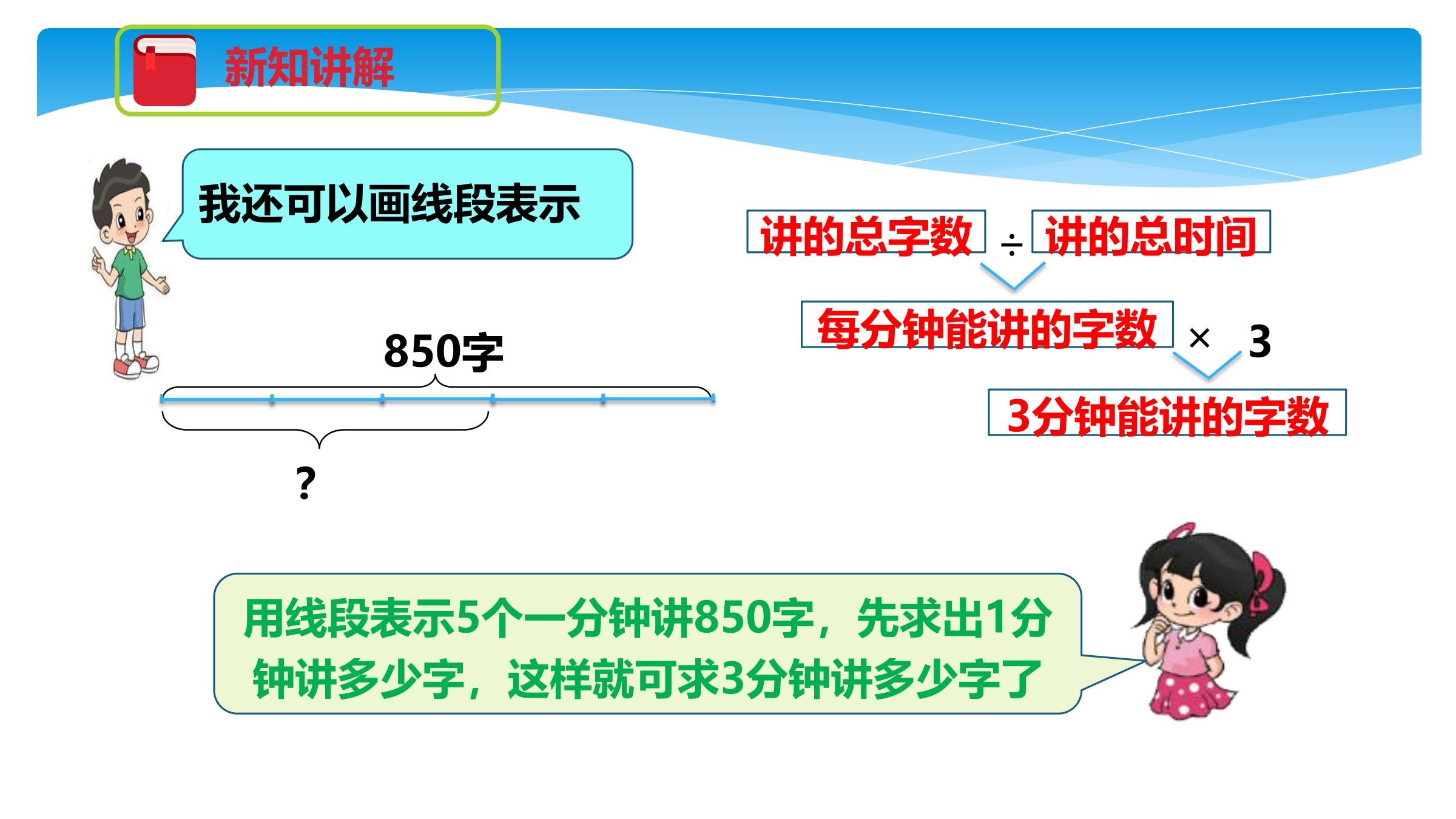 新知讲解

我还可以画线段表示

850字

?

讲的总字数 ÷ 讲的总时间

每分钟能讲的字数 × 3

3分钟能讲的字数

用线段表示5个一分钟讲850字，先求出1分钟讲多少字，这样就可求3分钟讲多少字了